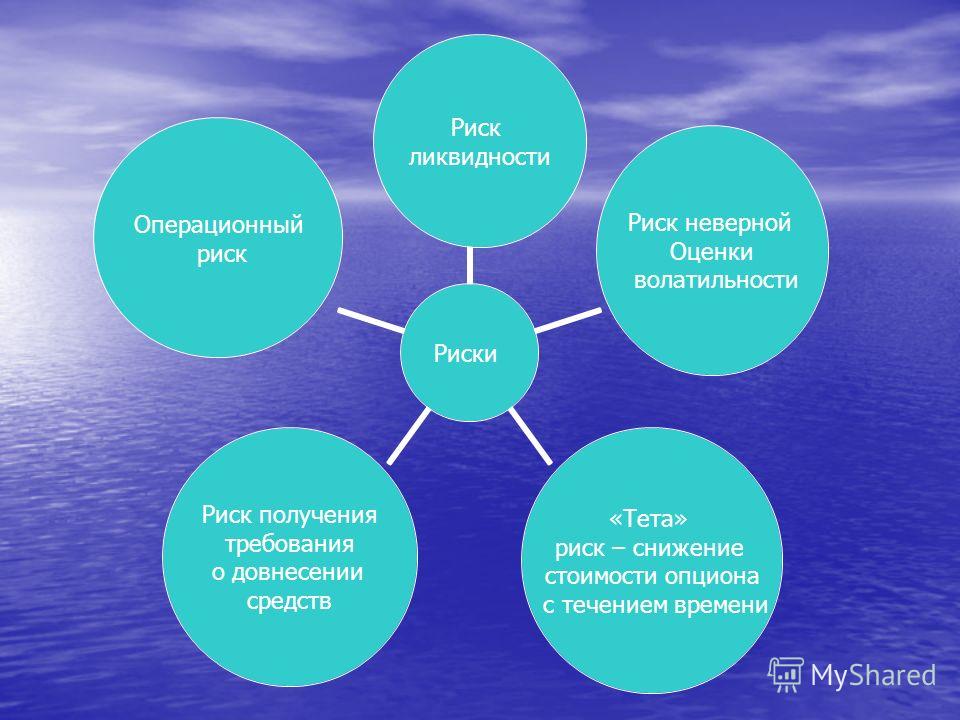 Риски

Риск ликвидности

Риск неверной Оценки волатильности

«Тета» риск – снижение стоимости опциона с течением времени

Риск получения требования о довнесении средств

Операционный риск

MyShared